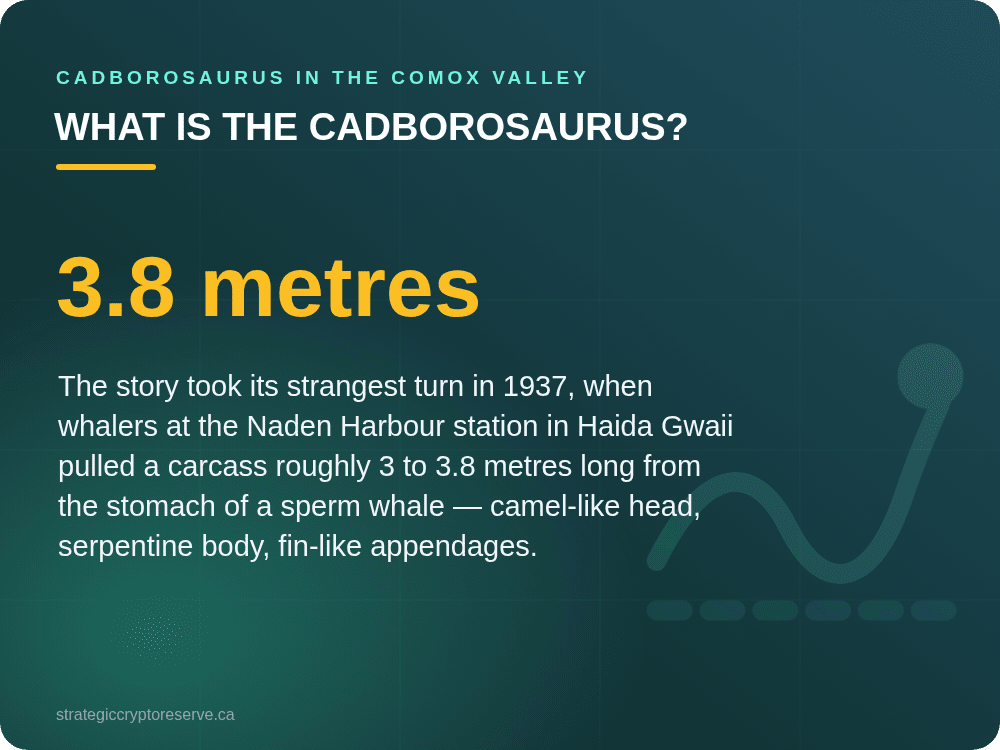 CADBOROSAURUS IN THE COMOX VALLEY

WHAT IS THE CADBOROSAURUS?

3.8 metres

The story took its strangest turn in 1937, when whalers at the Naden Harbour station in Haida Gwaii pulled a carcass roughly 3 to 3.8 metres long from the stomach of a sperm whale — camel-like head, serpentine body, fin-like appendages.

strategiccryptoreserve.ca